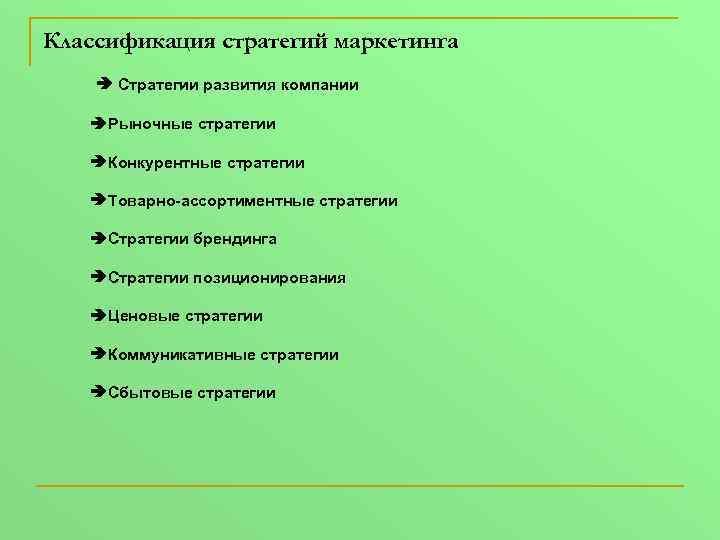 Классификация стратегий маркетинга

➔ Стратегии развития компании

➔Рыночные стратегии

➔Конкурентные стратегии

➔Товарно-ассортиментные стратегии

➔Стратегии брендинга

➔Стратегии позиционирования

➔Ценовые стратегии

➔Коммуникативные стратегии

➔Сбытовые стратегии